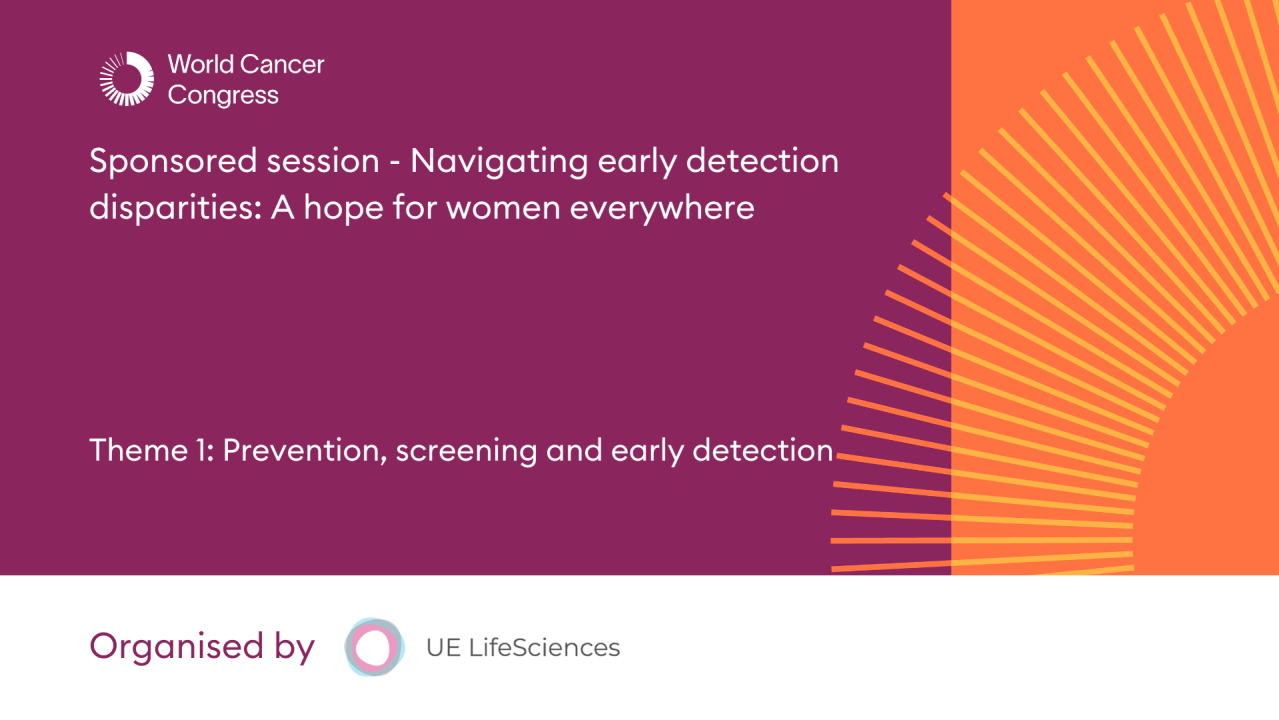 World Cancer Congress

Sponsored session - Navigating early detection disparities: A hope for women everywhere

Theme 1: Prevention, screening and early detection

Organised by UE LifeSciences